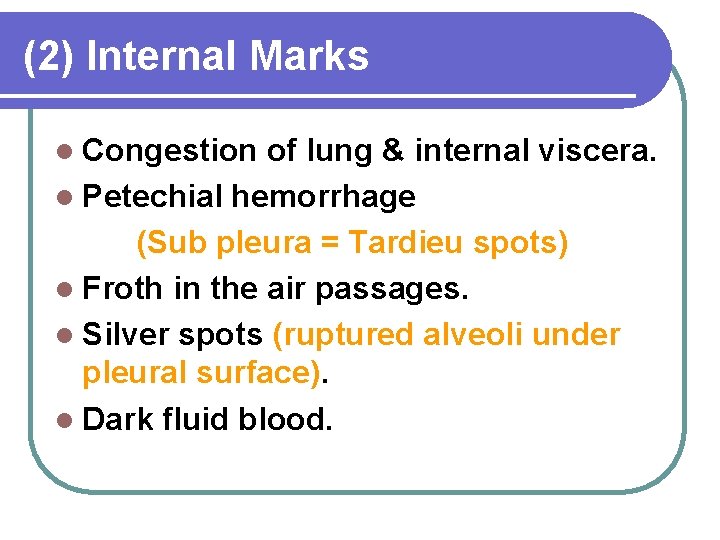 (2) Internal Marks

Congestion of lung & internal viscera.

Petechial hemorrhage

(Sub pleura = Tardieu spots)

Froth in the air passages.

Silver spots (ruptured alveoli under pleural surface).

Dark fluid blood.